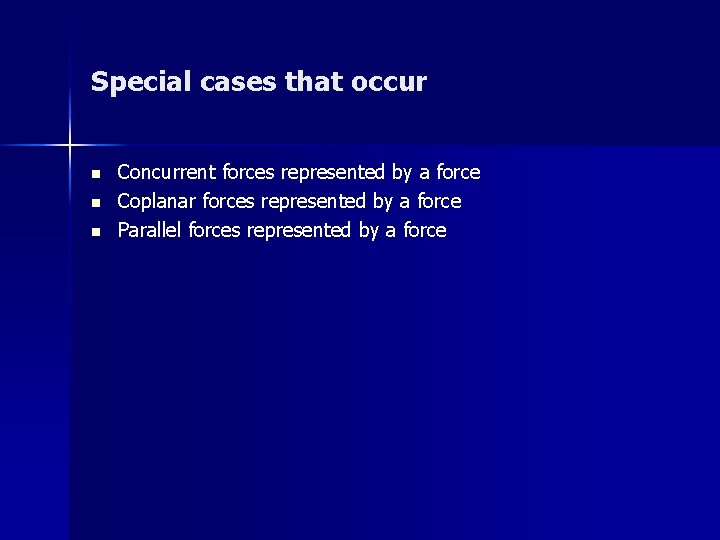 Special cases that occur

- Concurrent forces represented by a force
- Coplanar forces represented by a force
- Parallel forces represented by a force